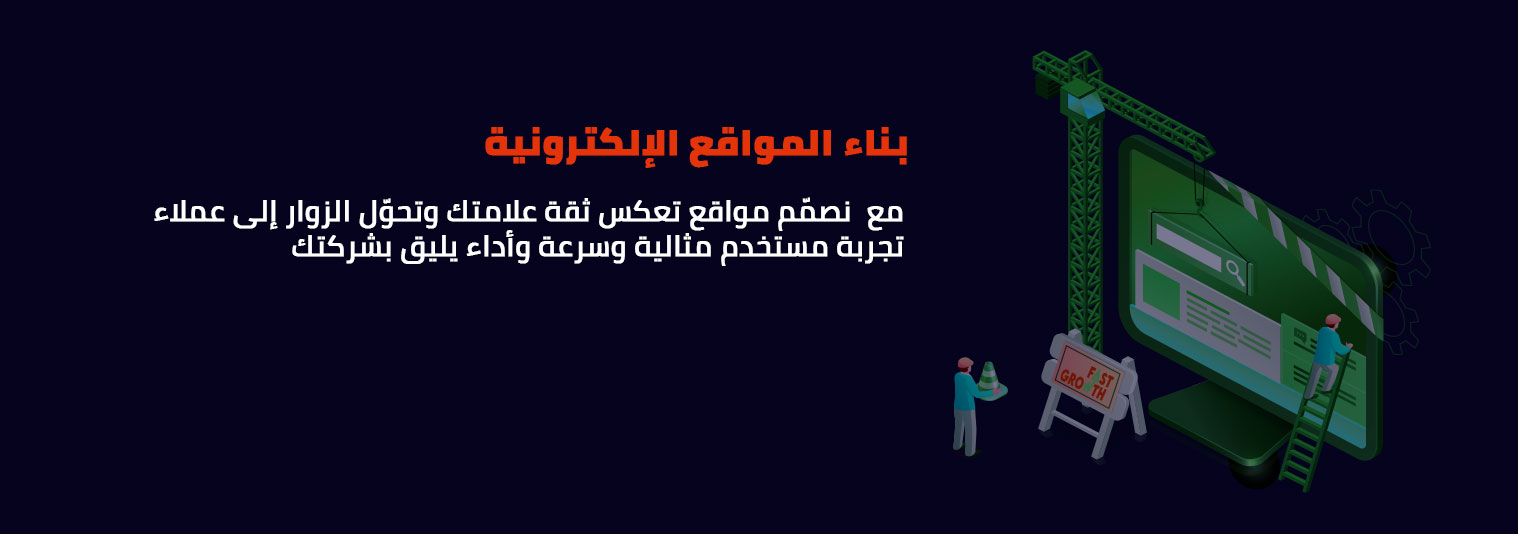 بناء المواقع الإلكترونية

مع نصمّم مواقع تعكس ثقة علامتك وتحوّل الزوار إلى عملاء تجربة مستخدم مثالية وسرعة وأداء يليق بشركتك

FAST GROWTH